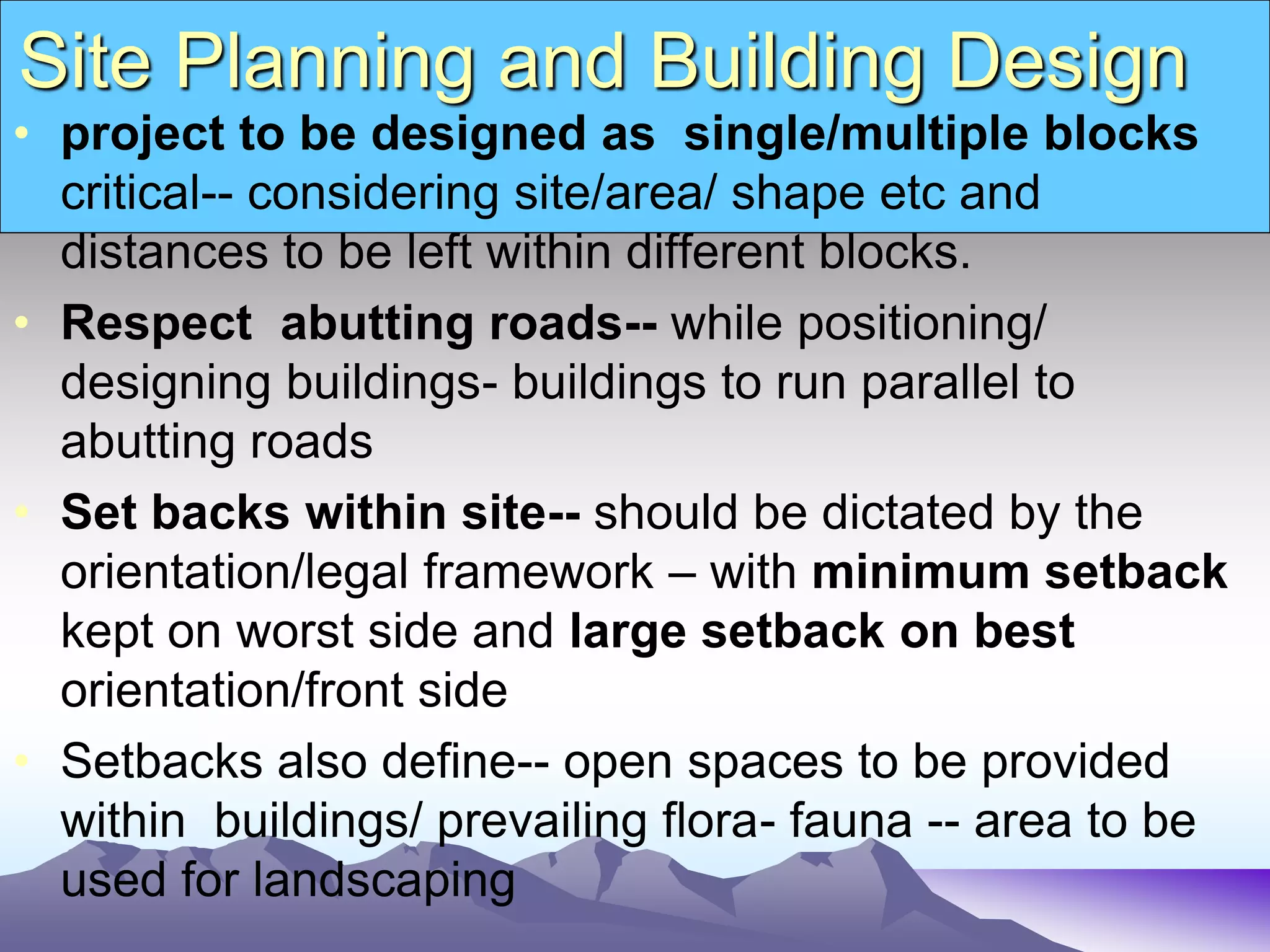 Site Planning and Building Design

• project to be designed as single/multiple blocks critical-- considering site/area/ shape etc and distances to be left within different blocks.

• Respect abutting roads-- while positioning/ designing buildings- buildings to run parallel to abutting roads

• Set backs within site-- should be dictated by the orientation/legal framework – with minimum setback kept on worst side and large setback on best orientation/front side

• Setbacks also define-- open spaces to be provided within buildings/ prevailing flora- fauna -- area to be used for landscaping